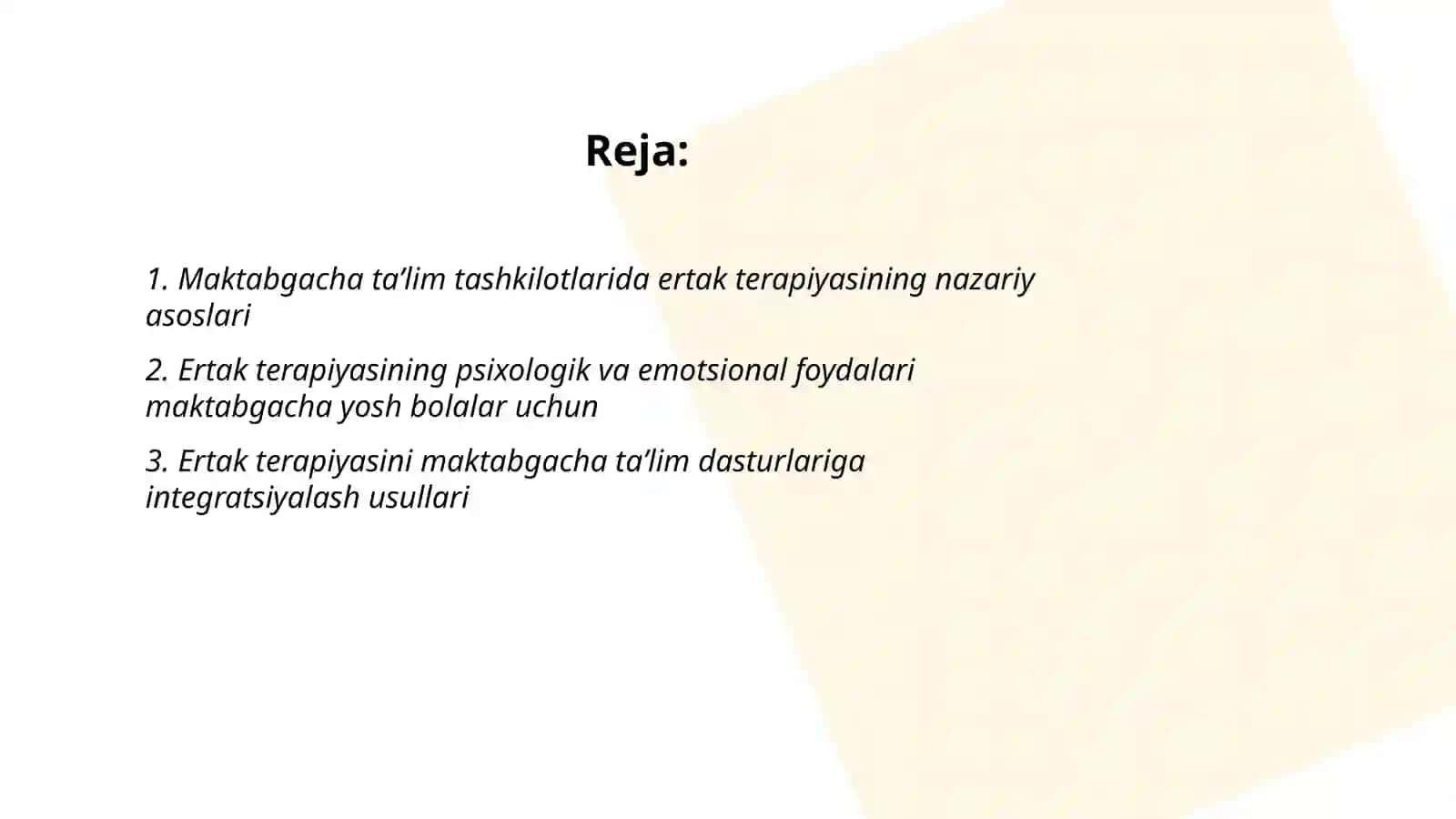 Reja:

1. Maktabgacha ta’lim tashkilotlarida ertak terapiyasining nazariy asoslari

2. Ertak terapiyasining psixologik va emotsional foydalari maktabgacha yosh bolalar uchun

3. Ertak terapiyasini maktabgacha ta’lim dasturlariga integratsiyalash usullari